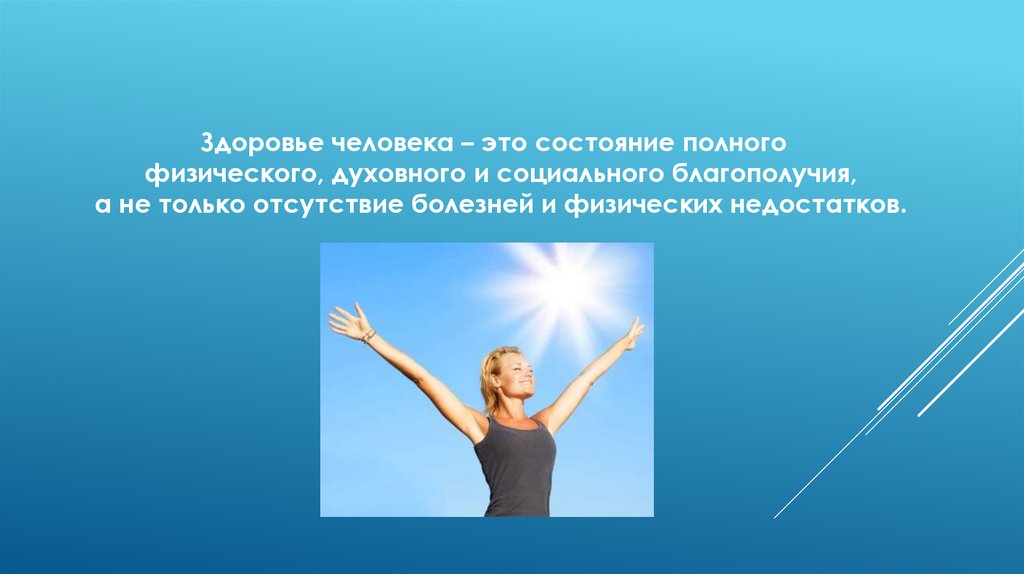 Здоровье человека – это состояние полного физического, духовного и социального благополучия, а не только отсутствие болезней и физических недостатков.